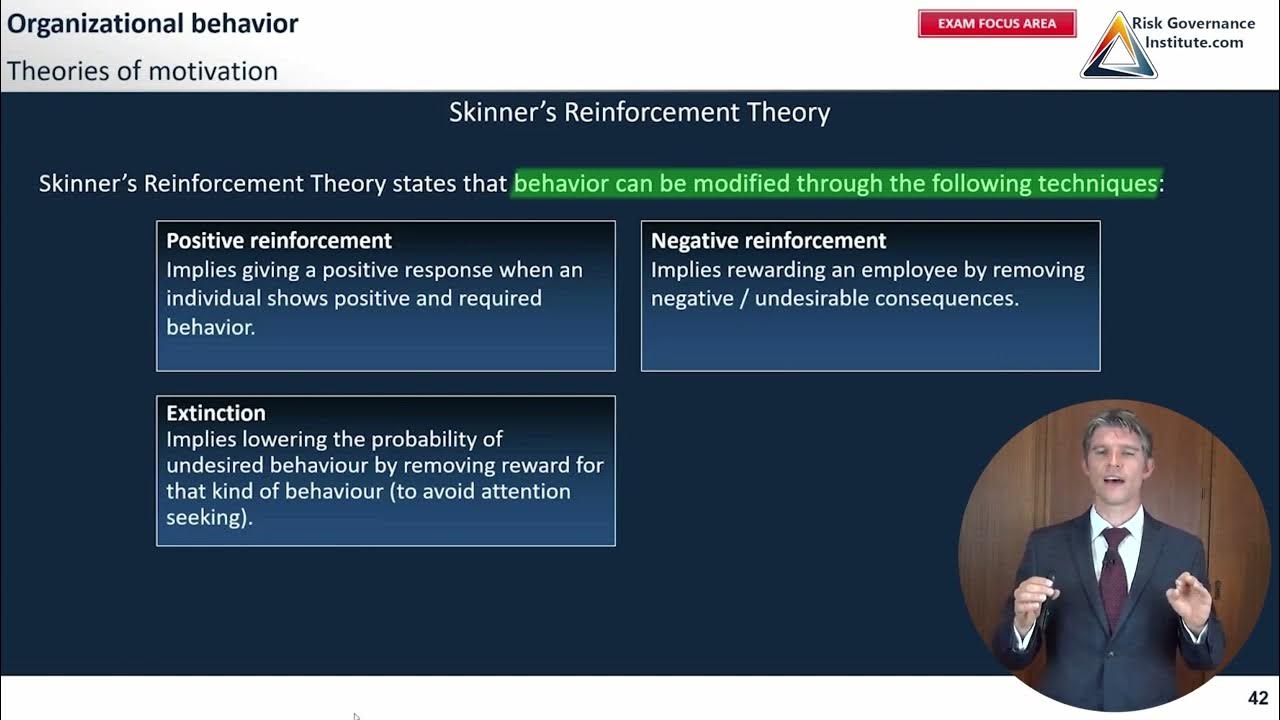 Organizational behavior

Theories of motivation

EXAM FOCUS AREA

Risk Governance Institute.com

Skinner's Reinforcement Theory

Skinner's Reinforcement Theory states that behavior can be modified through the following techniques:

Positive reinforcement
Implies giving a positive response when an individual shows positive and required behavior.

Negative reinforcement
Implies rewarding an employee by removing negative / undesirable consequences.

Extinction
Implies lowering the probability of undesired behaviour by removing reward for that kind of behaviour (to avoid attention seeking).

42